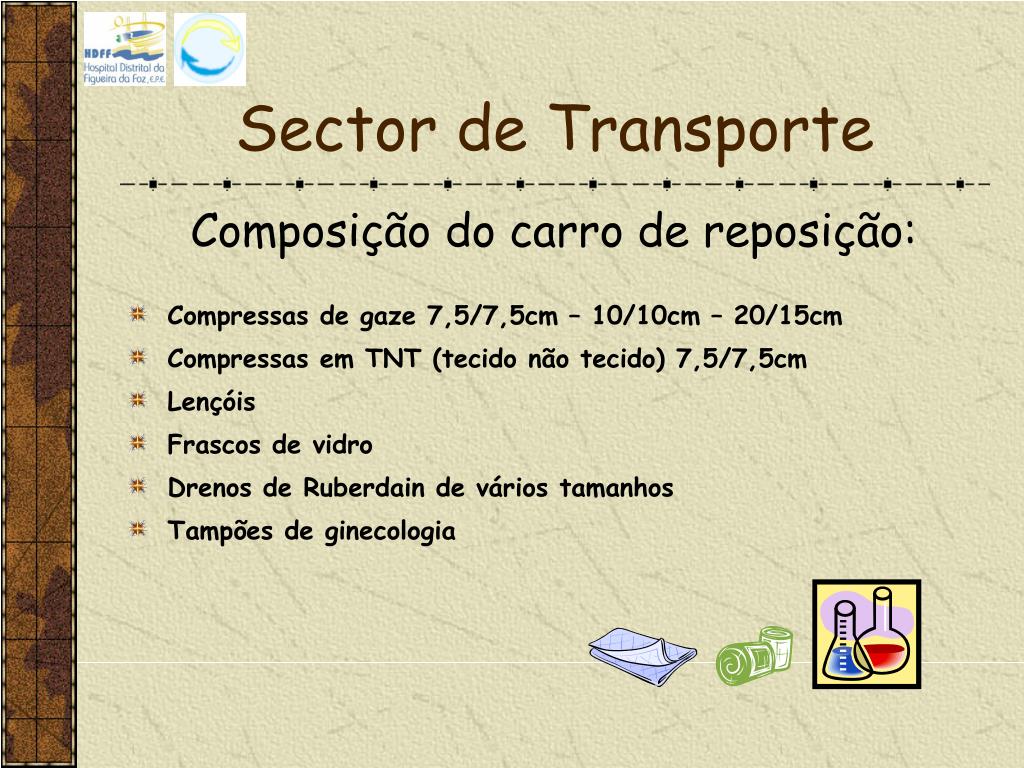 HDFF Hospital Distrital da Figueira da Foz, E.P.E.

Sector de Transporte

Composição do carro de reposição:

Compressas de gaze 7,5/7,5cm – 10/10cm – 20/15cm

Compressas em TNT (tecido não tecido) 7,5/7,5cm

Lençóis

Frascos de vidro

Drenos de Ruberdain de vários tamanhos

Tampões de ginecologia